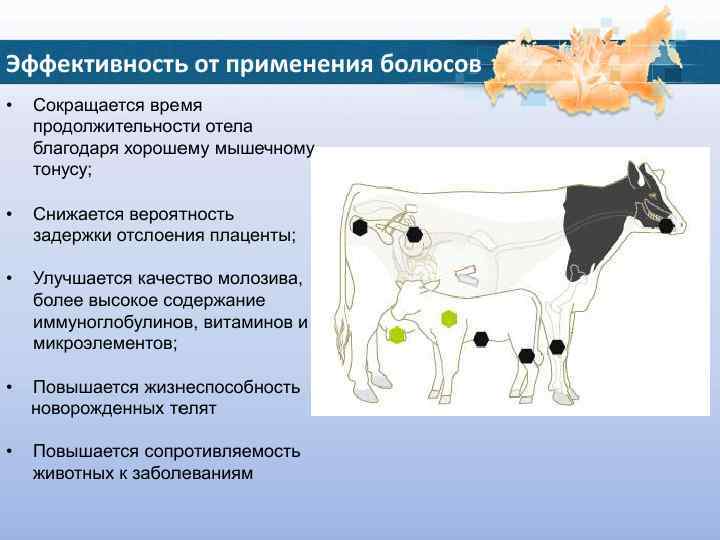 Эффективность от применения болюсов

• Сокращается время продолжительности отела благодаря хорошему мышечному тонусу;

• Снижается вероятность задержки отслоения плаценты;

• Улучшается качество молозива, более высокое содержание иммуноглобулинов, витаминов и микроэлементов;

• Повышается жизнеспособность новорожденных телят

• Повышается сопротивляемость животных к заболеваниям